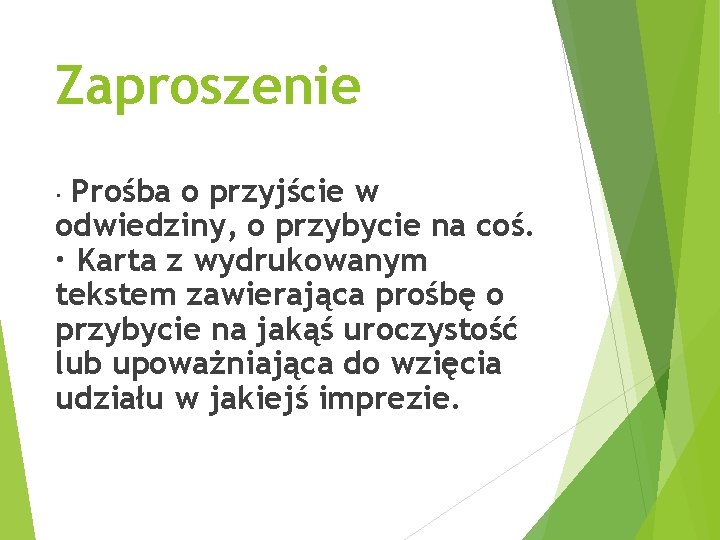 Zaproszenie

• Prośba o przyjście w odwiedziny, o przybycie na coś.
• Karta z wydrukowanym tekstem zawierająca prośbę o przybycie na jakąś uroczystość lub upoważniająca do wzięcia udziału w jakiejś imprezie.